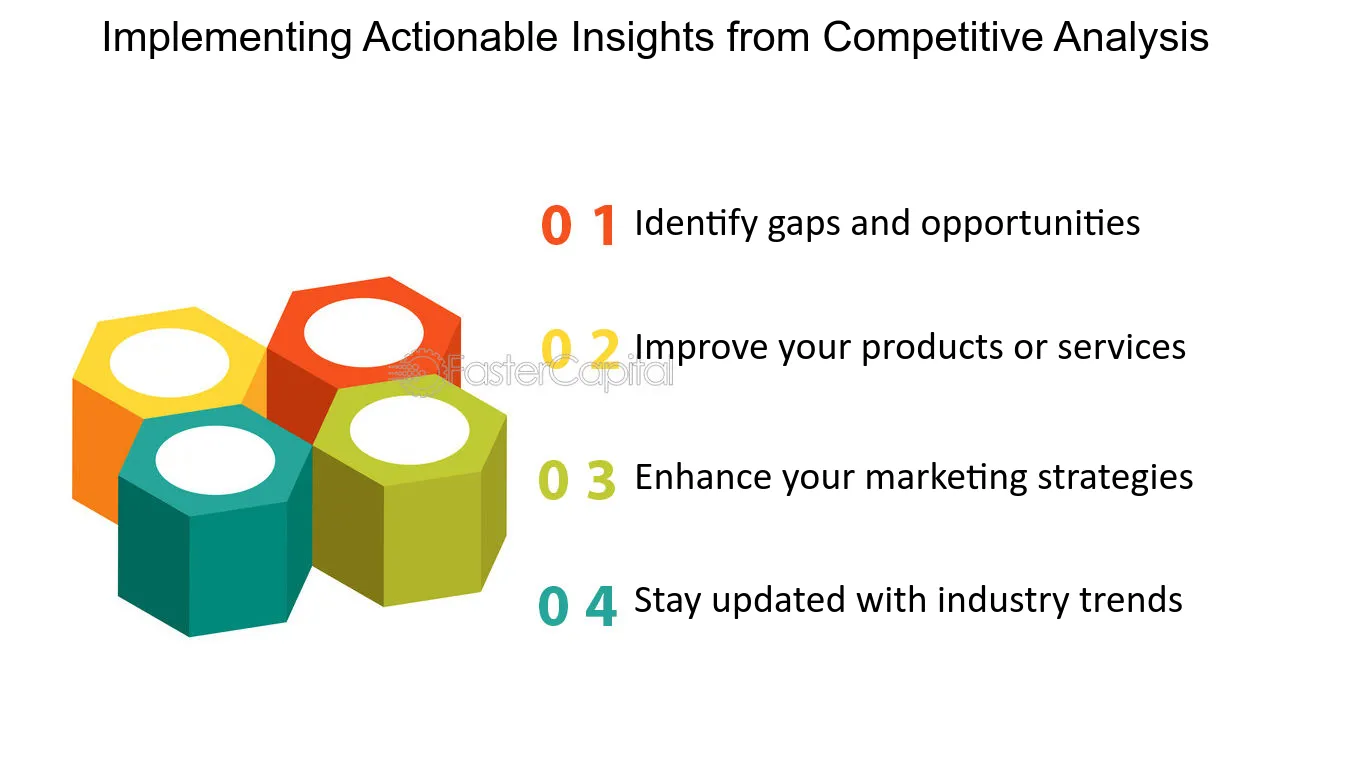 Implementing Actionable Insights from Competitive Analysis

0 1 Identify gaps and opportunities

0 2 Improve your products or services

FasterCapital

0 3 Enhance your marketing strategies

0 4 Stay updated with industry trends